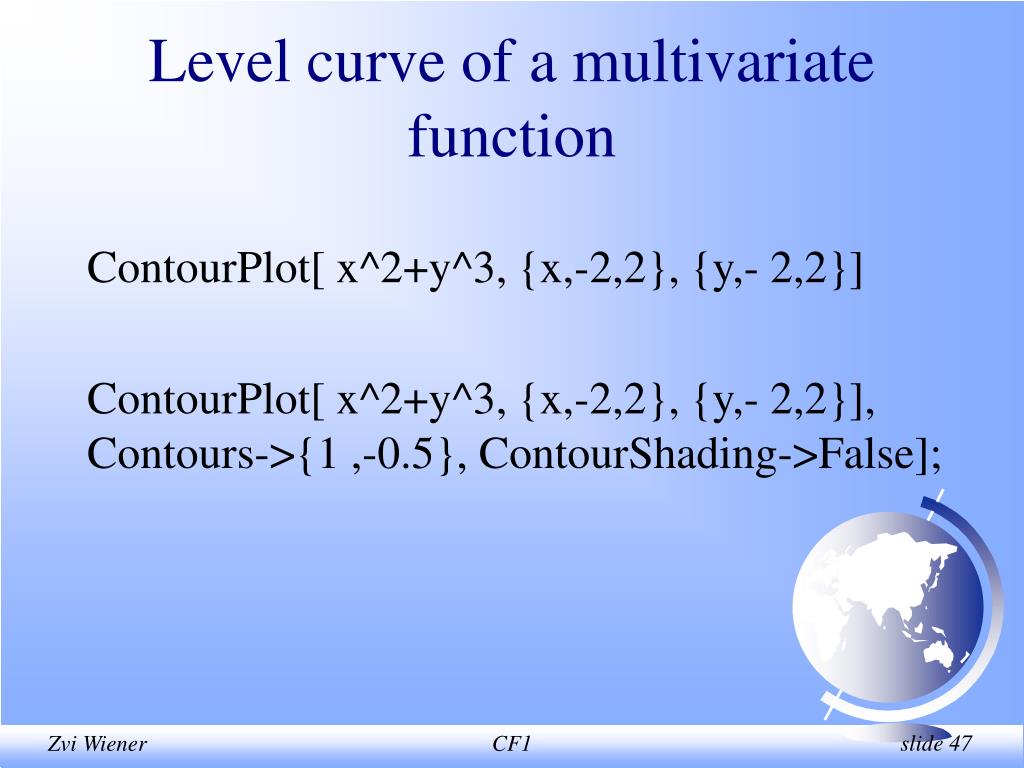 Level curve of a multivariate function

ContourPlot[ x^2+y^3, {x,-2,2}, {y,- 2,2}]

ContourPlot[ x^2+y^3, {x,-2,2}, {y,- 2,2}], Contours->{1 ,-0.5}, ContourShading->False];

Zvi Wiener

CF1

slide 47